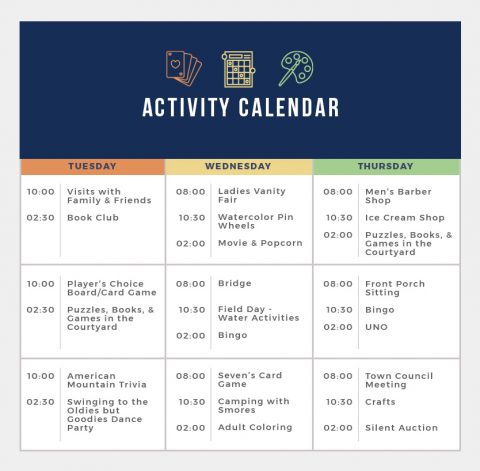 ACTIVITY CALENDAR

| TUESDAY | WEDNESDAY | THURSDAY |
|---|---|---|
| 10:00 Visits with Family & Friends<br>02:30 Book Club | 08:00 Ladies Vanity Fair<br>10:30 Watercolor Pin Wheels<br>02:00 Movie & Popcorn | 08:00 Men's Barber Shop<br>10:30 Ice Cream Shop<br>02:00 Puzzles, Books, & Games in the Courtyard |
| 10:00 Player's Choice Board/Card Game<br>02:30 Puzzles, Books, & Games in the Courtyard | 08:00 Bridge<br>10:30 Field Day - Water Activities<br>02:00 Bingo | 08:00 Front Porch Sitting<br>10:30 Bingo<br>02:00 UNO |
| 10:00 American Mountain Trivia<br>02:30 Swinging to the Oldies but Goodies Dance Party | 08:00 Seven's Card Game<br>10:30 Camping with Smores<br>02:00 Adult Coloring | 08:00 Town Council Meeting<br>10:30 Crafts<br>02:00 Silent Auction |